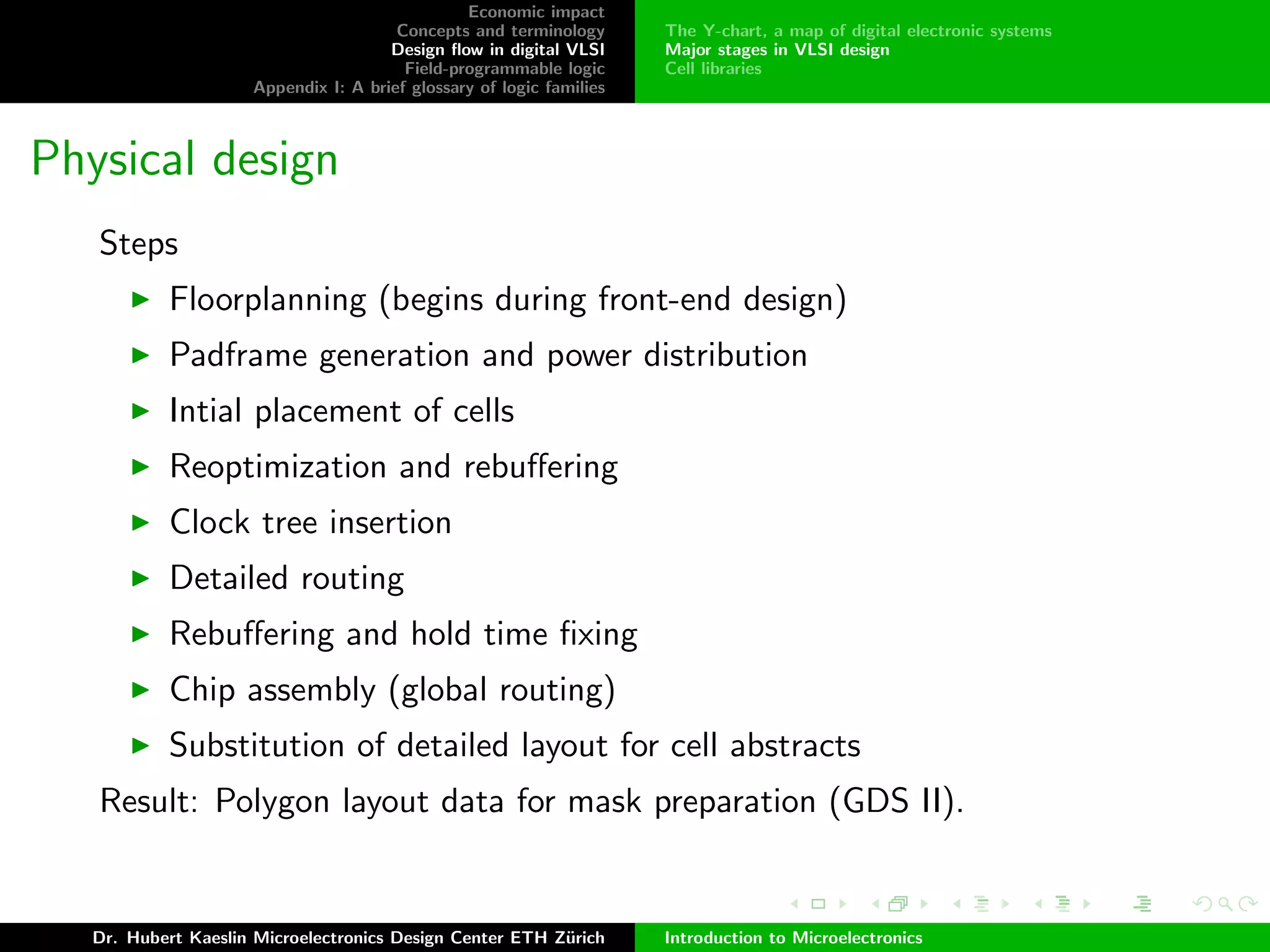 Economic impact
Concepts and terminology
Design flow in digital VLSI
Field-programmable logic
Appendix I: A brief glossary of logic families

The Y-chart, a map of digital electronic systems
Major stages in VLSI design
Cell libraries

Physical design

Steps

▶ Floorplanning (begins during front-end design)
▶ Padframe generation and power distribution
▶ Intial placement of cells
▶ Reoptimization and rebuffering
▶ Clock tree insertion
▶ Detailed routing
▶ Rebuffering and hold time fixing
▶ Chip assembly (global routing)
▶ Substitution of detailed layout for cell abstracts

Result: Polygon layout data for mask preparation (GDS II).

Dr. Hubert Kaeslin Microelectronics Design Center ETH Zürich
Introduction to Microelectronics